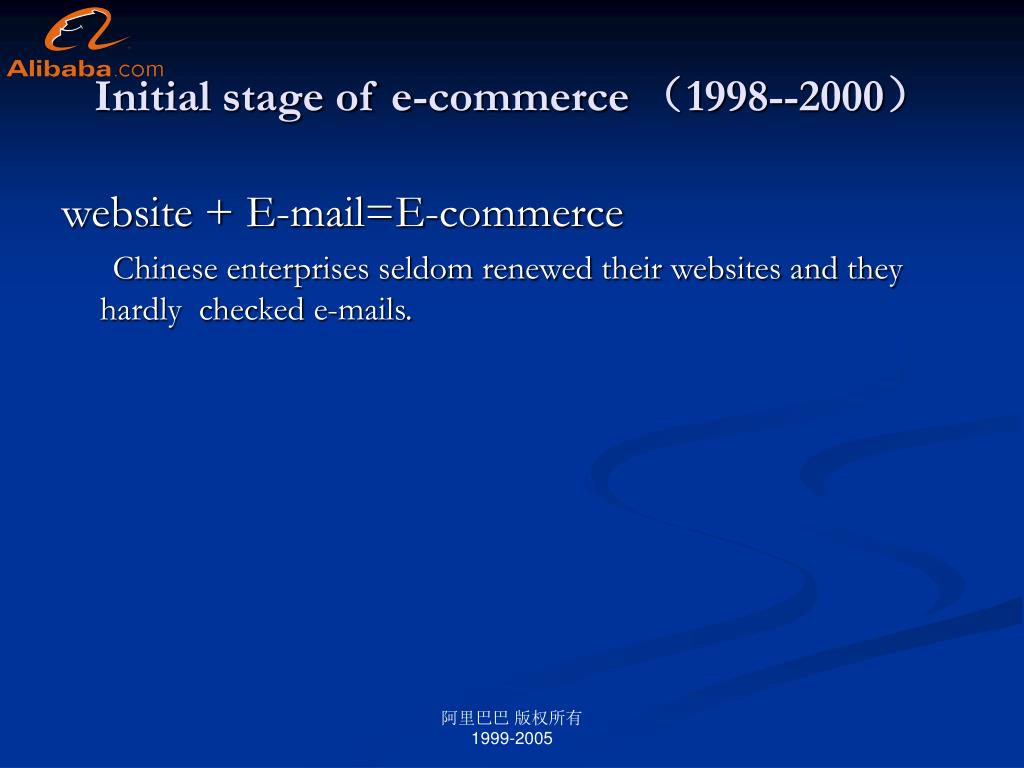 Alibaba.com

Initial stage of e-commerce （1998--2000）

website + E-mail=E-commerce

Chinese enterprises seldom renewed their websites and they hardly checked e-mails.

阿里巴巴 版权所有
1999-2005